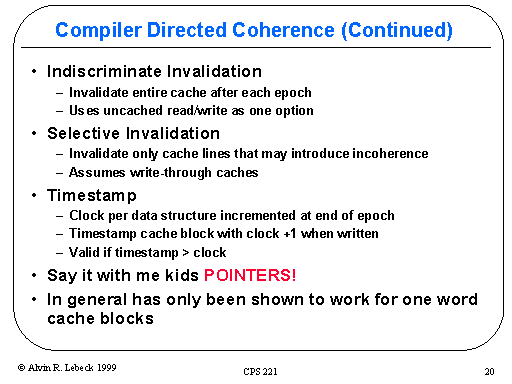 Compiler Directed Coherence (Continued)

• Indiscriminate Invalidation
– Invalidate entire cache after each epoch
– Uses uncached read/write as one option

• Selective Invalidation
– Invalidate only cache lines that may introduce incoherence
– Assumes write-through caches

• Timestamp
– Clock per data structure incremented at end of epoch
– Timestamp cache block with clock +1 when written
– Valid if timestamp > clock

• Say it with me kids POINTERS!

• In general has only been shown to work for one word cache blocks

© Alvin R. Lebeck 1999

CPS 221

20